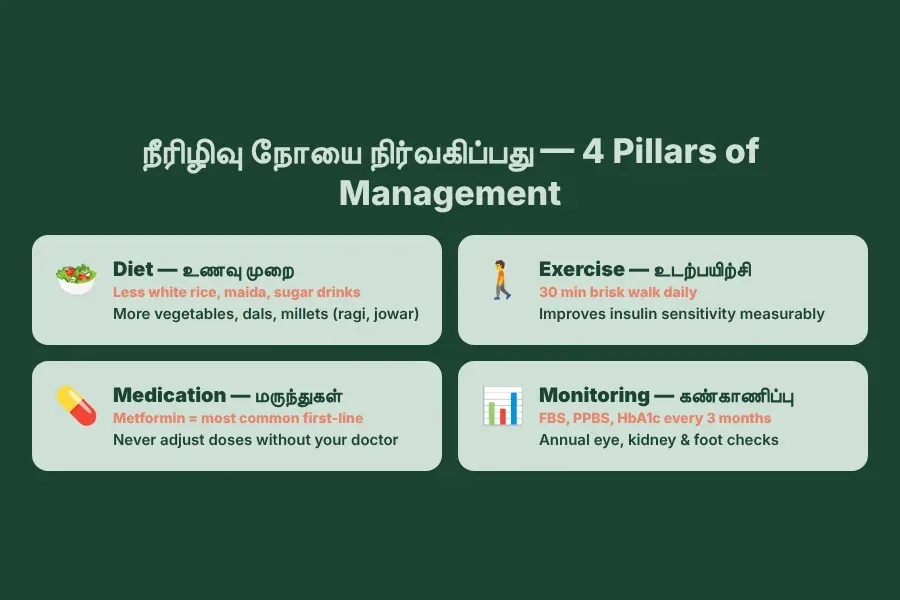 நீரிழிவு நோயை நிர்வகிப்பது — 4 Pillars of Management

Diet — உணவு முறை
Less white rice, maida, sugar drinks
More vegetables, dals, millets (ragi, jowar)

Exercise — உடற்பயிற்சி
30 min brisk walk daily
Improves insulin sensitivity measurably

Medication — மருந்துகள்
Metformin = most common first-line
Never adjust doses without your doctor

Monitoring — கண்காணிப்பு
FBS, PPBS, HbA1c every 3 months
Annual eye, kidney & foot checks